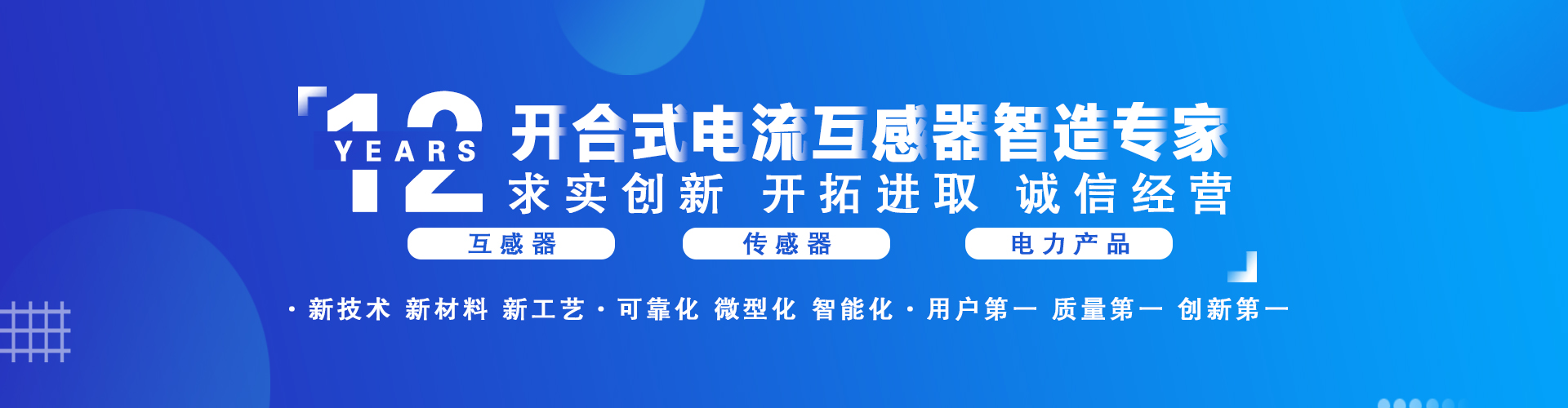 12 YEARS 开合式电流互感器智造专家

求实创新 开拓进取 诚信经营

互感器 传感器 电力产品

· 新技术 新材料 新工艺 · 可靠化 微型化 智能化 · 用户第一 质量第一 创新第一